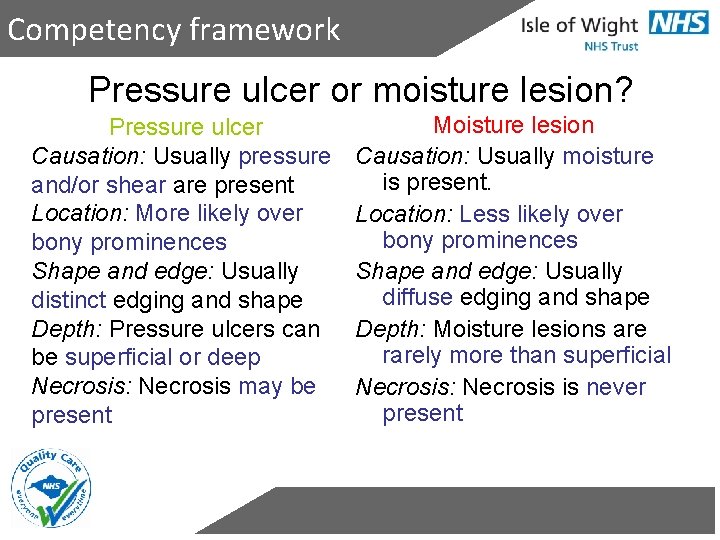 Competency framework

Isle of Wight NHS
NHS Trust

Pressure ulcer or moisture lesion?

Pressure ulcer

Causation: Usually pressure and/or shear are present

Location: More likely over bony prominences

Shape and edge: Usually distinct edging and shape

Depth: Pressure ulcers can be superficial or deep

Necrosis: Necrosis may be present

Moisture lesion

Causation: Usually moisture is present.

Location: Less likely over bony prominences

Shape and edge: Usually diffuse edging and shape

Depth: Moisture lesions are rarely more than superficial

Necrosis: Necrosis is never present

Quality Care
NHS
everyone everytime